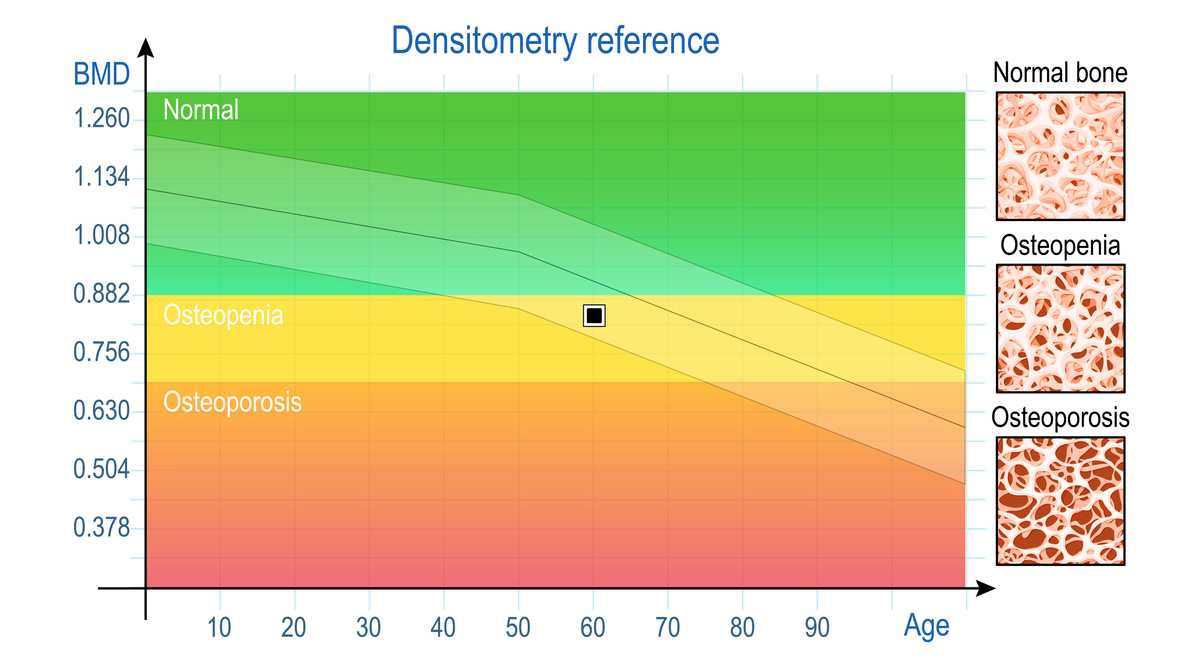 Densitometry reference

BMD

1.260
1.134
1.008
0.882
0.756
0.630
0.504
0.378

Normal
Osteopenia
Osteoporosis

10 20 30 40 50 60 70 80 90 Age

Normal bone
Osteopenia
Osteoporosis